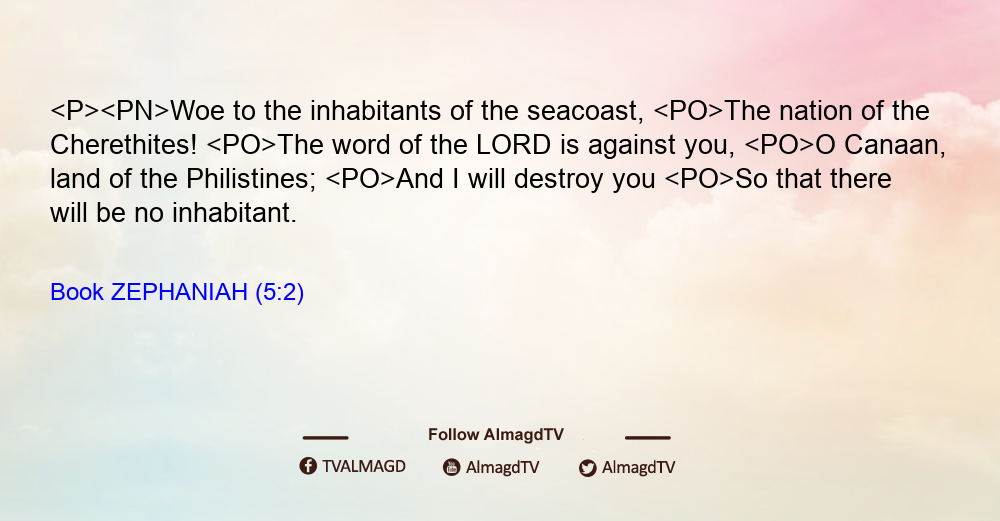 <P><PN>Woe to the inhabitants of the seacoast, <PO>The nation of the Cherethites! <PO>The word of the LORD is against you, <PO>O Canaan, land of the Philistines; <PO>And I will destroy you <PO>So that there will be no inhabitant.

Book ZEPHANIAH (5:2)

Follow AlmagdTV

TVALMAGD AlmagdTV AlmagdTV